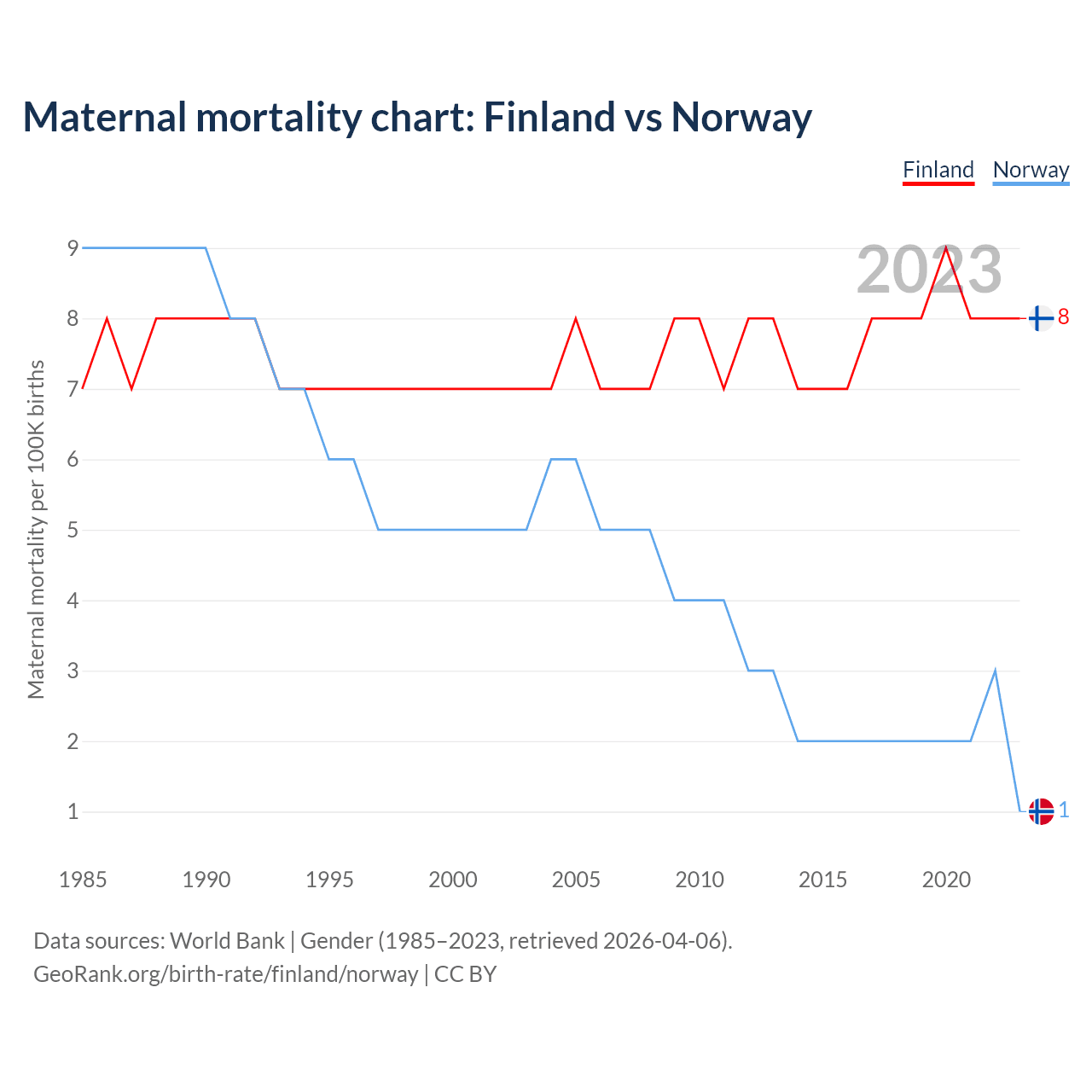 Maternal mortality chart: Finland vs Norway

Finland Norway

2023

Maternal mortality per 100K births

9
8
7
6
5
4
3
2
1

8
1

1985 1990 1995 2000 2005 2010 2015 2020

Data sources: World Bank | Gender (1985–2023, retrieved 2026-04-06).
GeoRank.org/birth-rate/finland/norway | CC BY